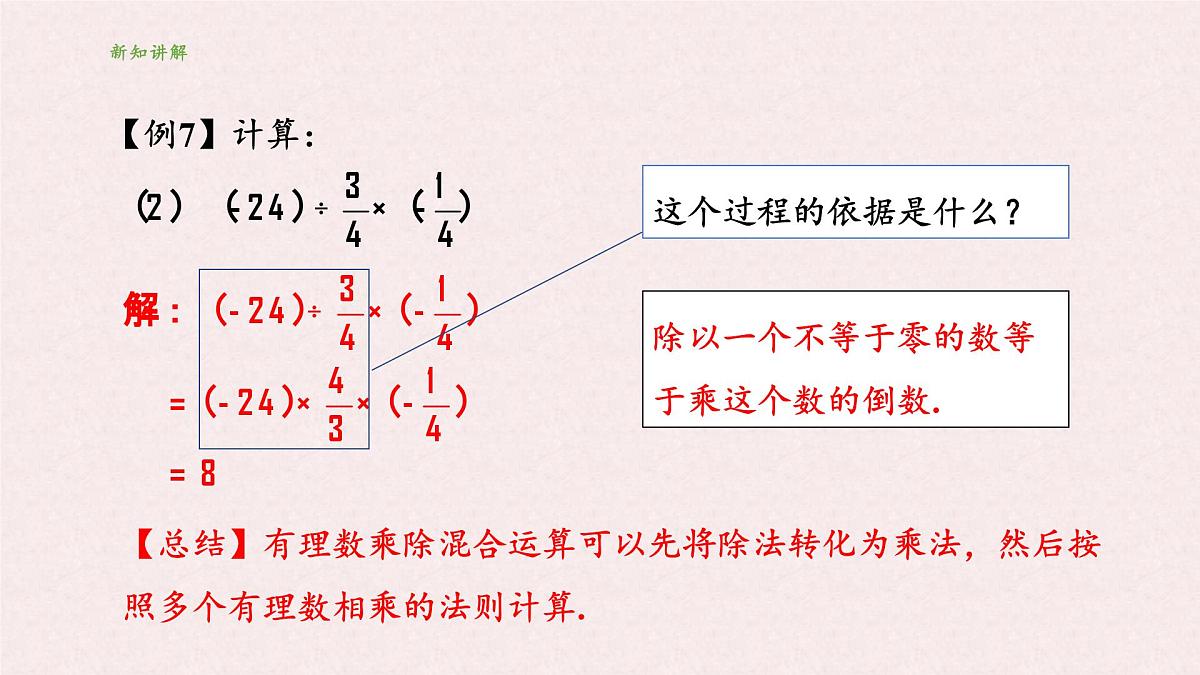 新知讲解

【例7】计算：

(2) $(-24)\div\frac{3}{4}\times(-\frac{1}{4})$

这个过程的依据是什么？

解：$(-24)\div\frac{3}{4}\times(-\frac{1}{4})$

$=(-24)\times\frac{4}{3}\times(-\frac{1}{4})$

$=8$

除以一个不等于零的数等于乘这个数的倒数.

【总结】有理数乘除混合运算可以先将除法转化为乘法，然后按照多个有理数相乘的法则计算.